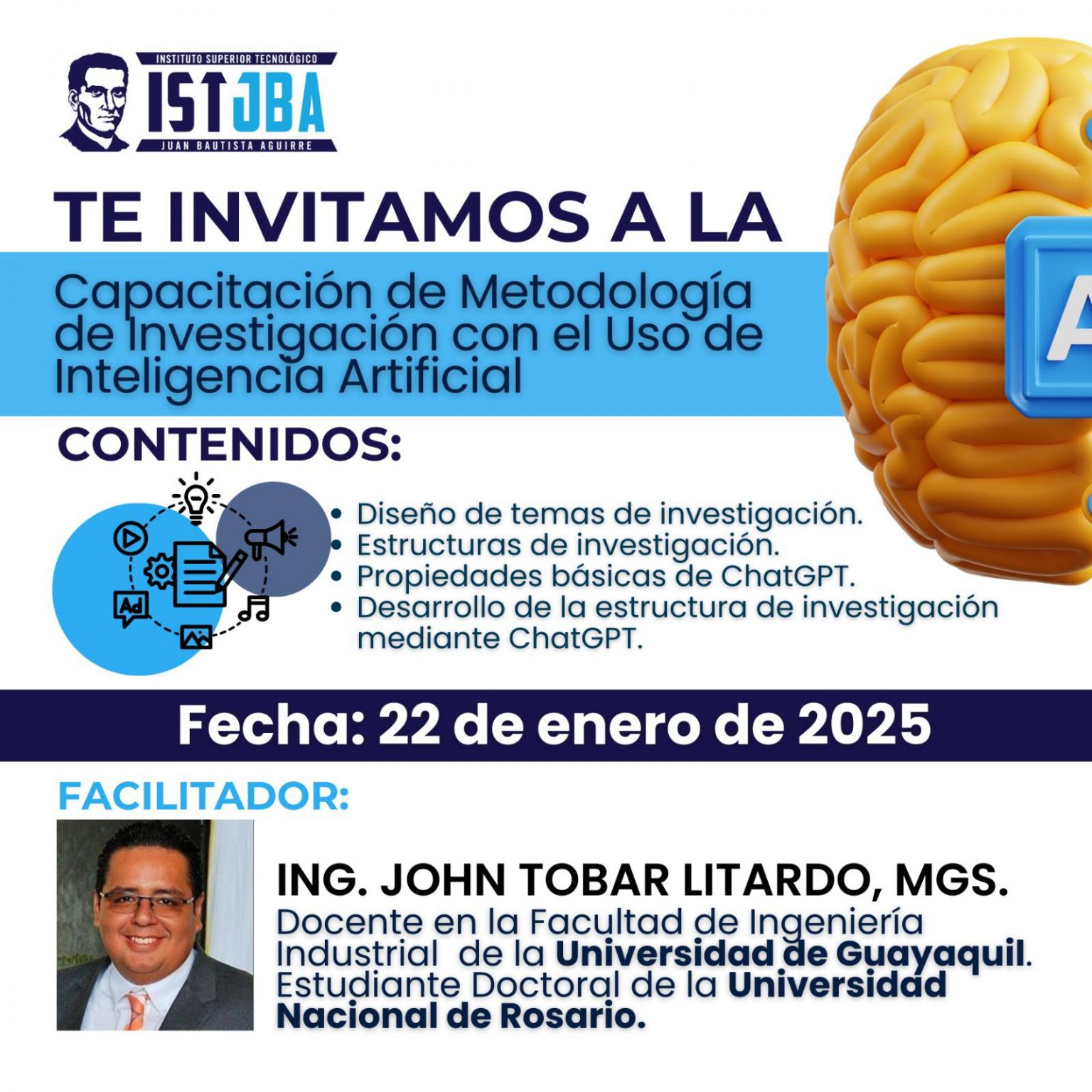 INSTITUTO SUPERIOR TECNOLÓGICO
ISTJBA
JUAN BAUTISTA AGUIRRE

TE INVITAMOS A LA

Capacitación de Metodología de Investigación con el Uso de Inteligencia Artificial

A

CONTENIDOS:

Ad

• Diseño de temas de investigación.
• Estructuras de investigación.
• Propiedades básicas de ChatGPT.
• Desarrollo de la estructura de investigación mediante ChatGPT.

Fecha: 22 de enero de 2025

FACILITADOR:

ING. JOHN TOBAR LITARDO, MGS.
Docente en la Facultad de Ingeniería Industrial de la Universidad de Guayaquil. Estudiante Doctoral de la Universidad Nacional de Rosario.